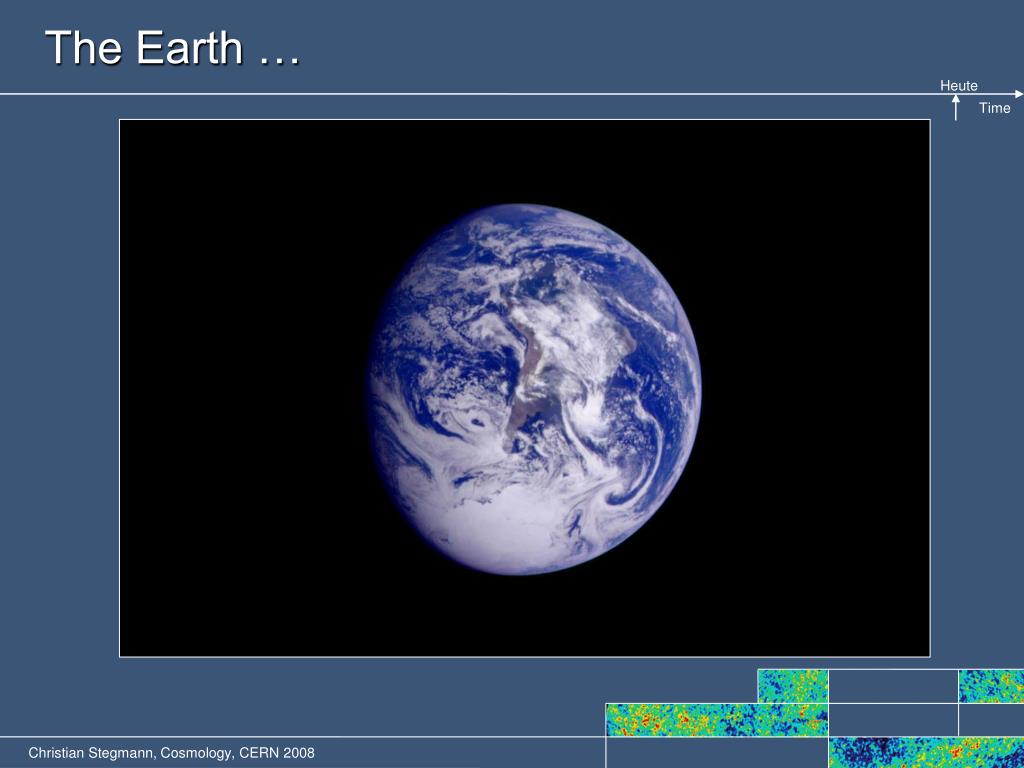 The Earth …

Heute

Time

Christian Stegmann, Cosmology, CERN 2008